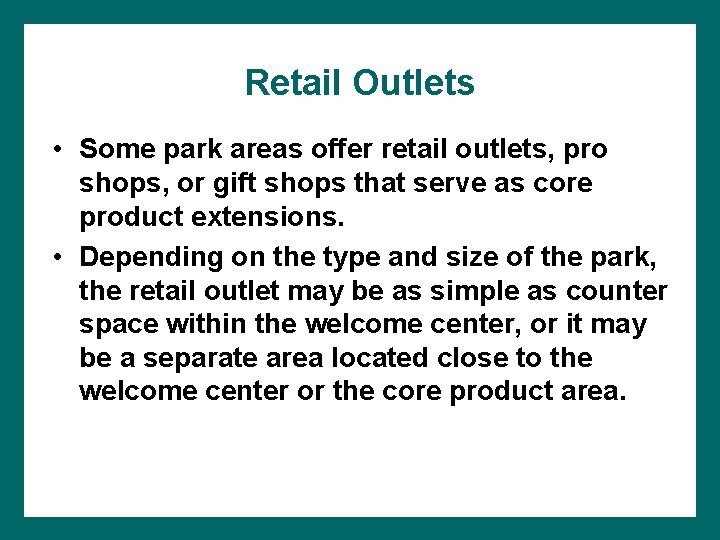 Retail Outlets

• Some park areas offer retail outlets, pro shops, or gift shops that serve as core product extensions.

• Depending on the type and size of the park, the retail outlet may be as simple as counter space within the welcome center, or it may be a separate area located close to the welcome center or the core product area.